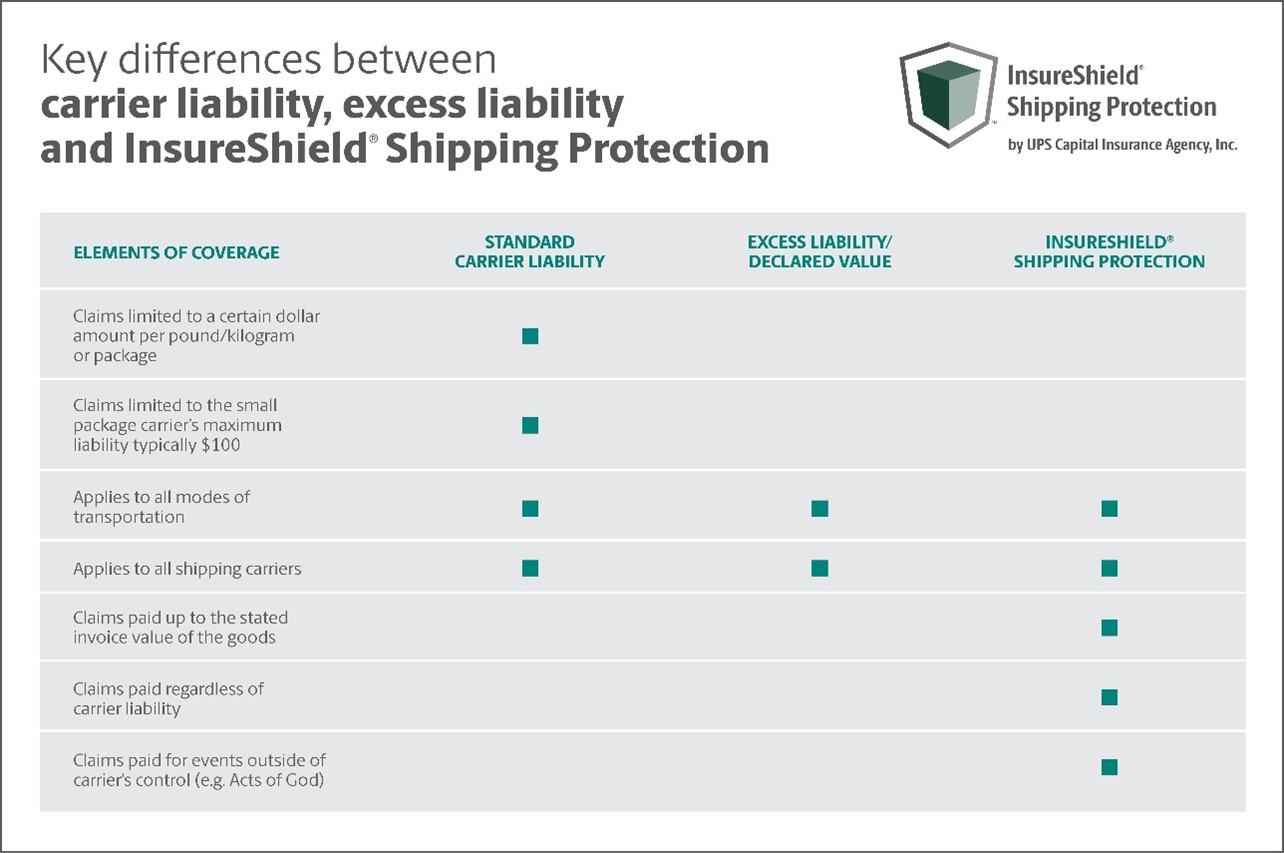 Key differences between **carrier liability, excess liability and InsureShield® Shipping Protection**

InsureShield® Shipping Protection
by UPS Capital Insurance Agency, Inc.

| ELEMENTS OF COVERAGE | STANDARD CARRIER LIABILITY | EXCESS LIABILITY/ DECLARED VALUE | INSURESHIELD® SHIPPING PROTECTION |
|---|---|---|---|
| Claims limited to a certain dollar amount per pound/kilogram or package | ■ | | |
| Claims limited to the small package carrier's maximum liability typically $100 | ■ | | |
| Applies to all modes of transportation | ■ | ■ | ■ |
| Applies to all shipping carriers | ■ | ■ | ■ |
| Claims paid up to the stated invoice value of the goods | | | ■ |
| Claims paid regardless of carrier liability | | | ■ |
| Claims paid for events outside of carrier's control (e.g. Acts of God) | | | ■ |